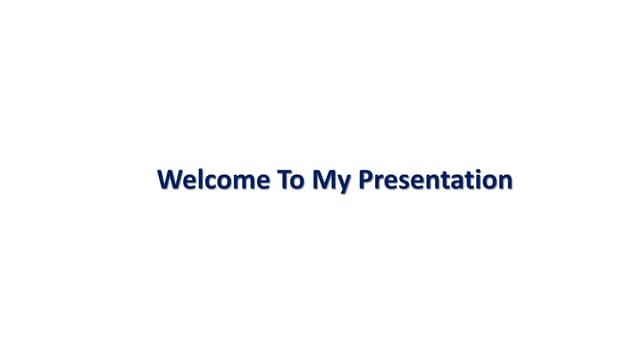 Welcome To My Presentation